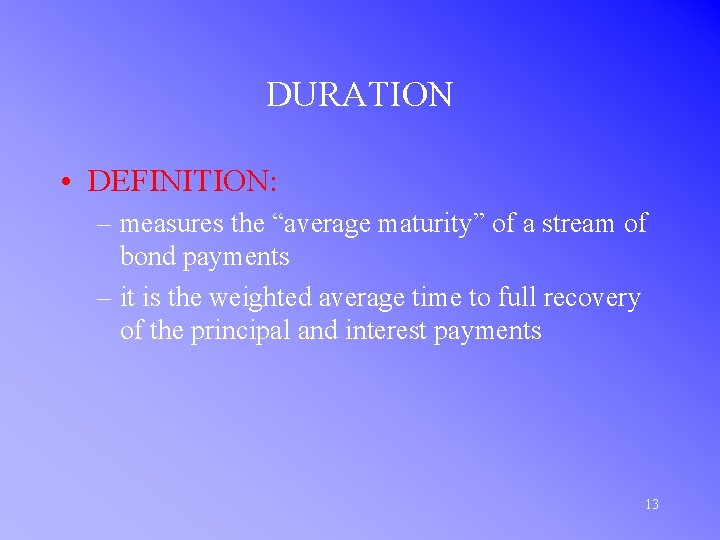 DURATION

• DEFINITION:

– measures the “average maturity” of a stream of bond payments

– it is the weighted average time to full recovery of the principal and interest payments

13